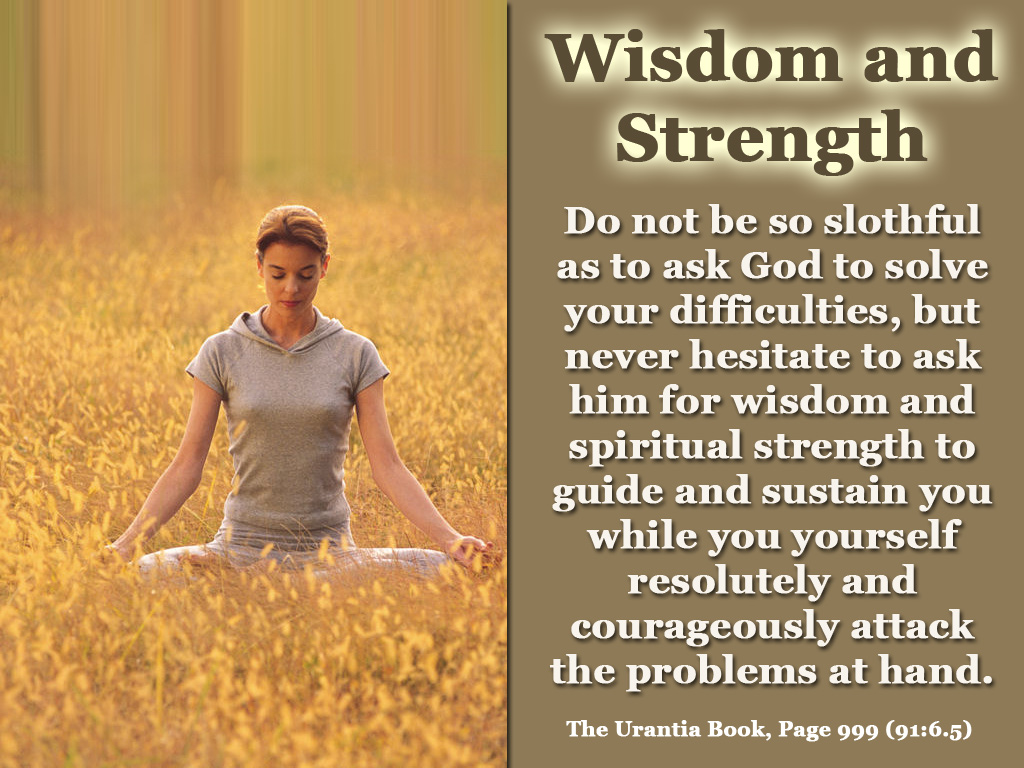 Wisdom and Strength

Do not be so slothful as to ask God to solve your difficulties, but never hesitate to ask him for wisdom and spiritual strength to guide and sustain you while you yourself resolutely and courageously attack the problems at hand.

The Urantia Book, Page 999 (91:6.5)